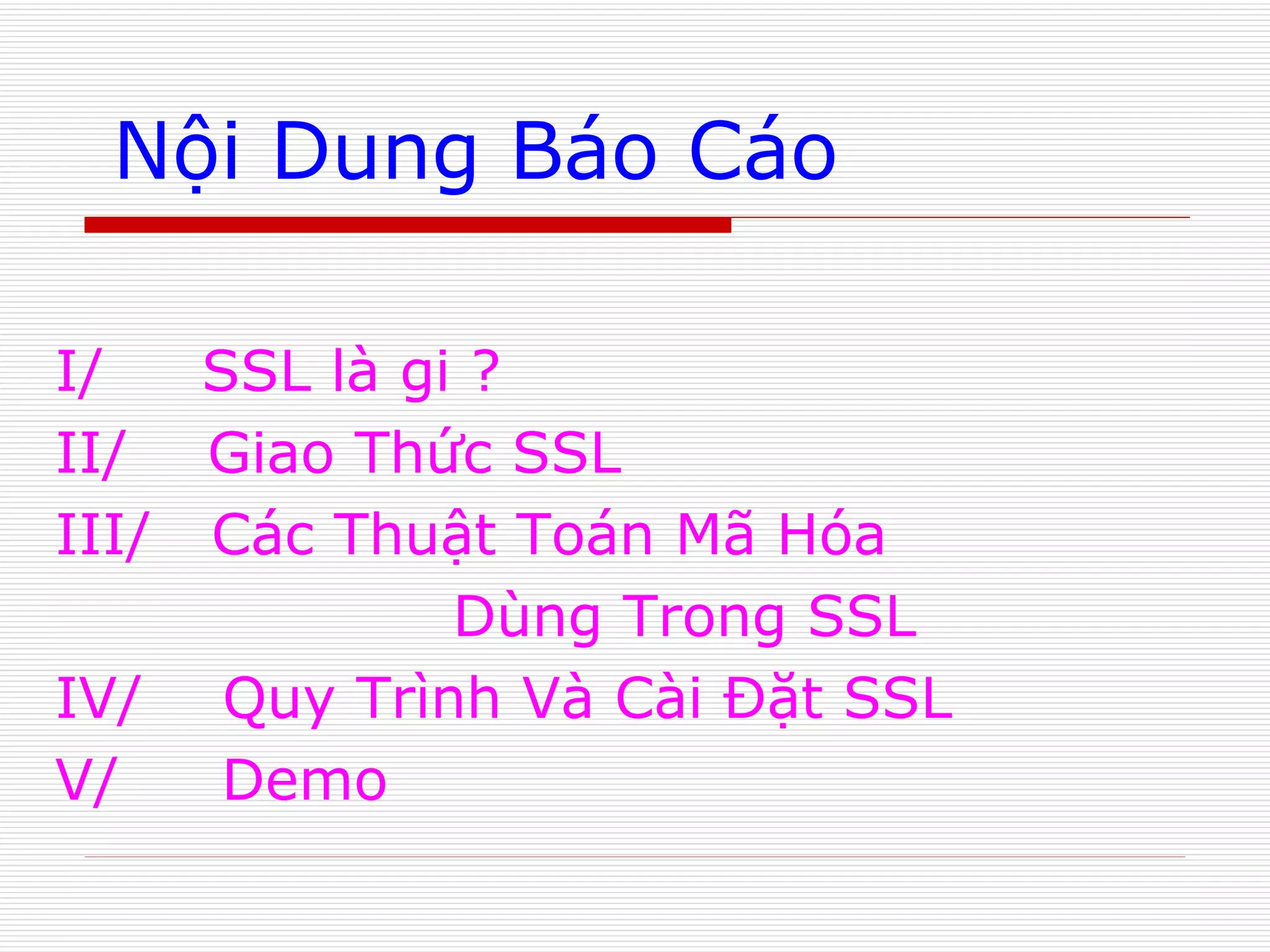 Nội Dung Báo Cáo

I/ SSL là gi ?
II/ Giao Thức SSL
III/ Các Thuật Toán Mã Hóa Dùng Trong SSL
IV/ Quy Trình Và Cài Đặt SSL
V/ Demo